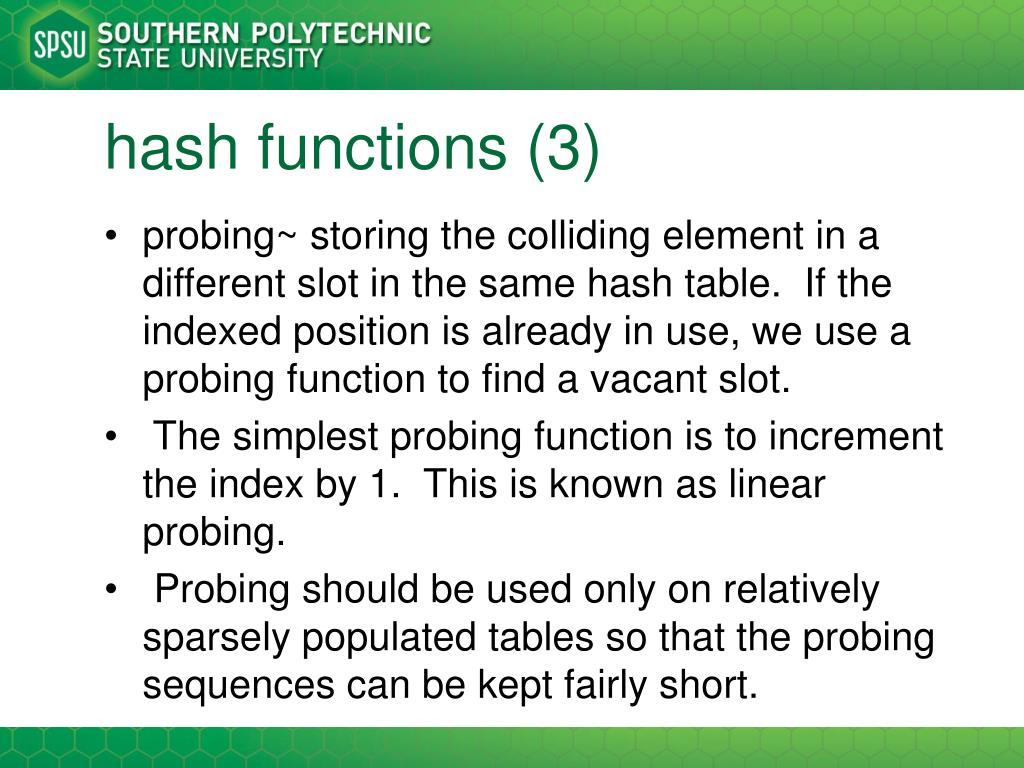 SPSU SOUTHERN POLYTECHNIC STATE UNIVERSITY

hash functions (3)

• probing~ storing the colliding element in a different slot in the same hash table. If the indexed position is already in use, we use a probing function to find a vacant slot.

• The simplest probing function is to increment the index by 1. This is known as linear probing.

• Probing should be used only on relatively sparsely populated tables so that the probing sequences can be kept fairly short.